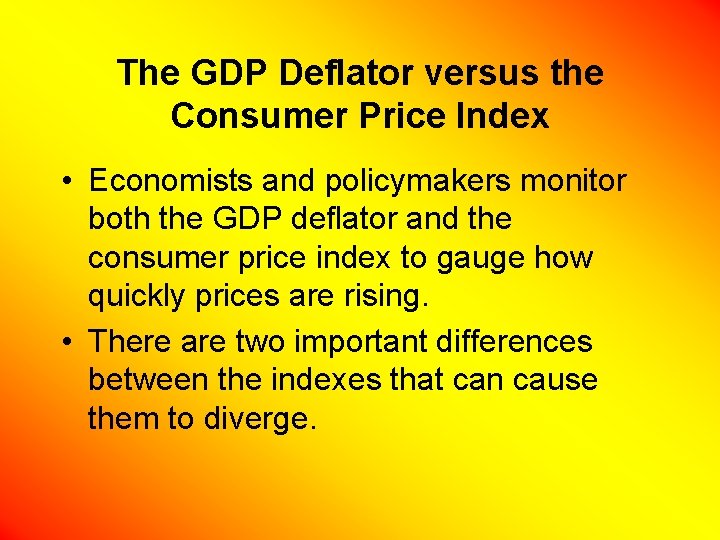 The GDP Deflator versus the Consumer Price Index

• Economists and policymakers monitor both the GDP deflator and the consumer price index to gauge how quickly prices are rising.

• There are two important differences between the indexes that can cause them to diverge.